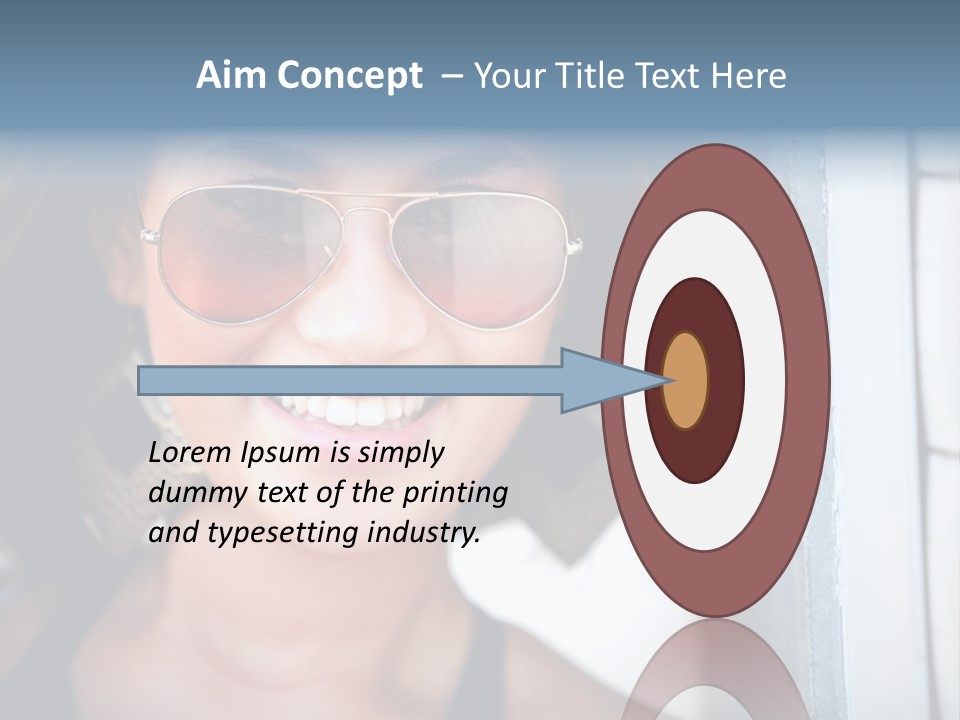 Aim Concept – Your Title Text Here

Lorem Ipsum is simply dummy text of the printing and typesetting industry.